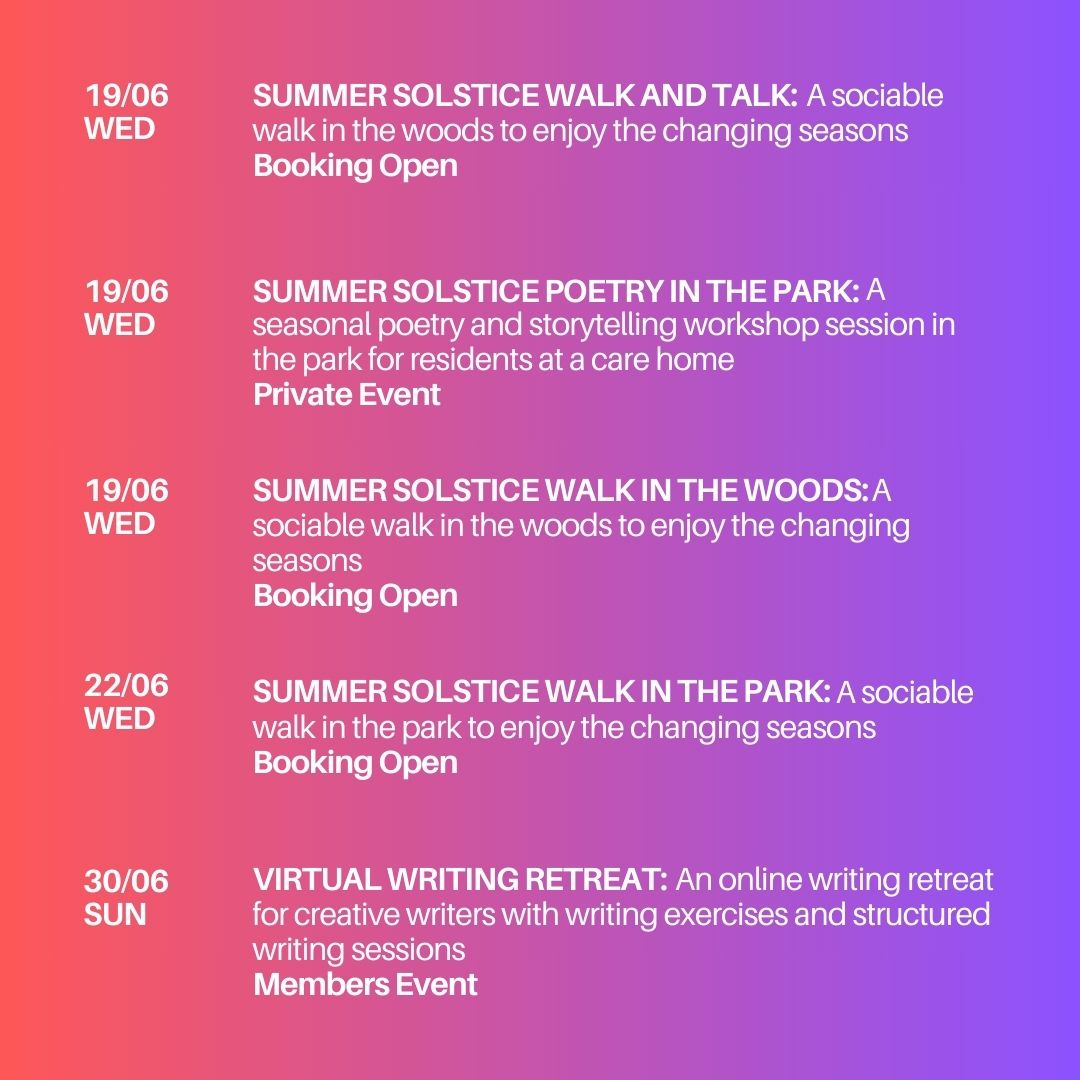 19/06
WED

SUMMER SOLSTICE WALK AND TALK: A sociable walk in the woods to enjoy the changing seasons
Booking Open

19/06
WED

SUMMER SOLSTICE POETRY IN THE PARK: A seasonal poetry and storytelling workshop session in the park for residents at a care home
Private Event

19/06
WED

SUMMER SOLSTICE WALK IN THE WOODS: A sociable walk in the woods to enjoy the changing seasons
Booking Open

22/06
WED

SUMMER SOLSTICE WALK IN THE PARK: A sociable walk in the park to enjoy the changing seasons
Booking Open

30/06
SUN

VIRTUAL WRITING RETREAT: An online writing retreat for creative writers with writing exercises and structured writing sessions
Members Event